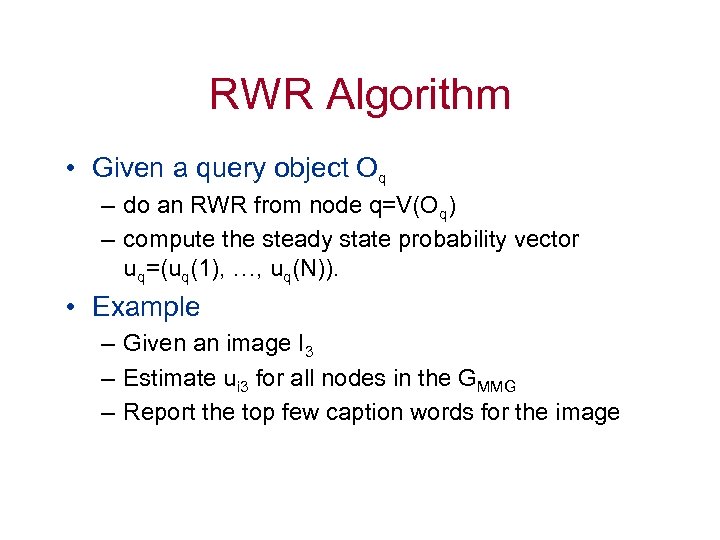 RWR Algorithm

• Given a query object $O_q$
– do an RWR from node $q=V(O_q)$
– compute the steady state probability vector $u_q=(u_q(1), \ldots, u_q(N))$.

• Example
– Given an image $I_3$
– Estimate $u_{i3}$ for all nodes in the $G_{MMG}$
– Report the top few caption words for the image